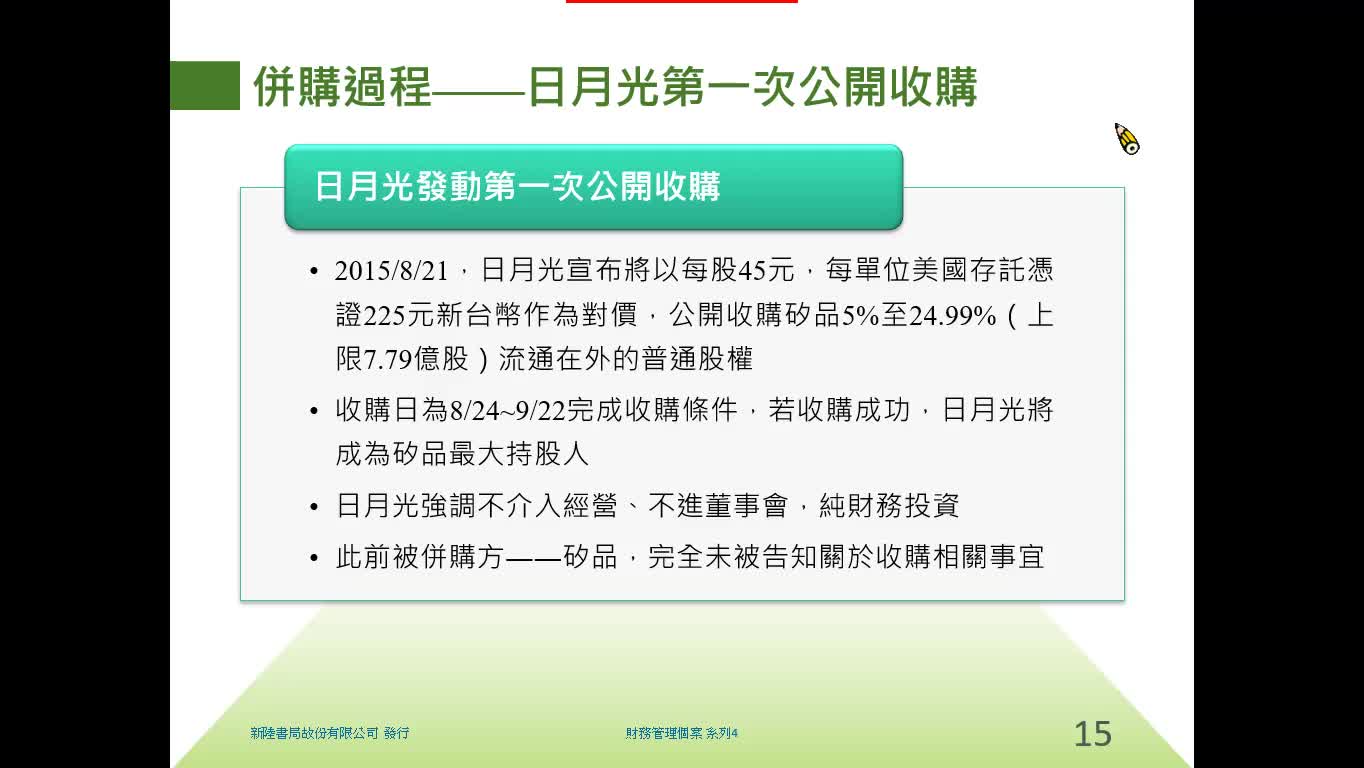 併購過程——日月光第一次公開收購

日月光發動第一次公開收購

• 2015/8/21，日月光宣布將以每股45元，每單位美國存託憑證225元新台幣作為對價，公開收購矽品5%至24.99%（上限7.79億股）流通在外的普通股權

• 收購日為8/24~9/22完成收購條件，若收購成功，日月光將成為矽品最大持股人

• 日月光強調不介入經營、不進董事會，純財務投資

• 此前被併購方——矽品，完全未被告知關於收購相關事宜

新陸書局股份有限公司 發行

財務管理個案 系列4

15